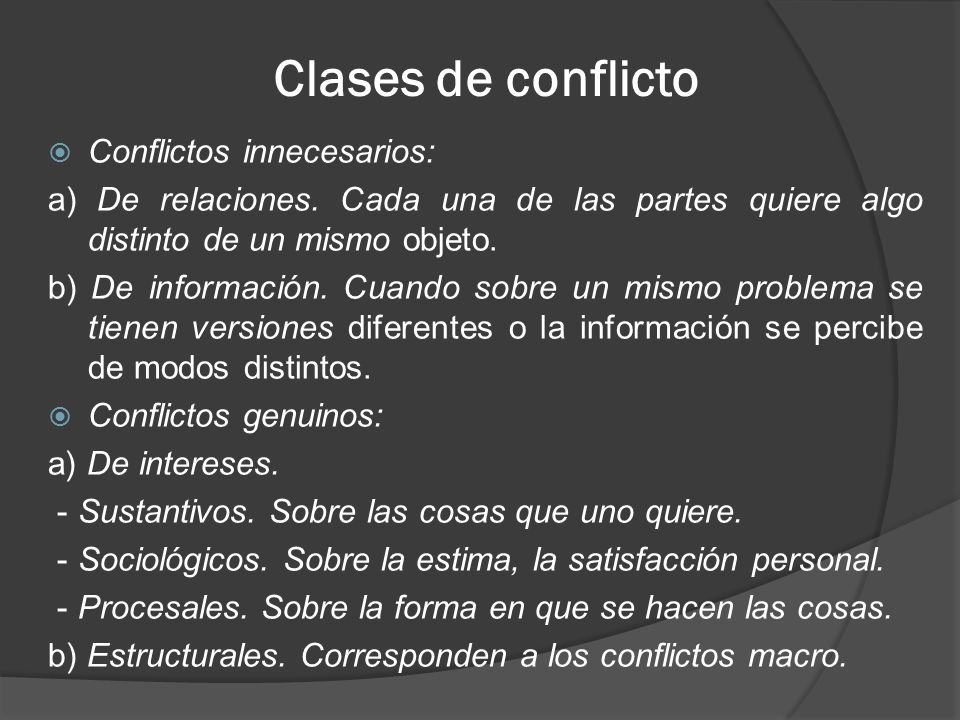 Clases de conflicto

Conflictos innecesarios:

a) De relaciones. Cada una de las partes quiere algo distinto de un mismo objeto.

b) De información. Cuando sobre un mismo problema se tienen versiones diferentes o la información se percibe de modos distintos.

Conflictos genuinos:

a) De intereses.

- Sustantivos. Sobre las cosas que uno quiere.

- Sociológicos. Sobre la estima, la satisfacción personal.

- Procesales. Sobre la forma en que se hacen las cosas.

b) Estructurales. Corresponden a los conflictos macro.